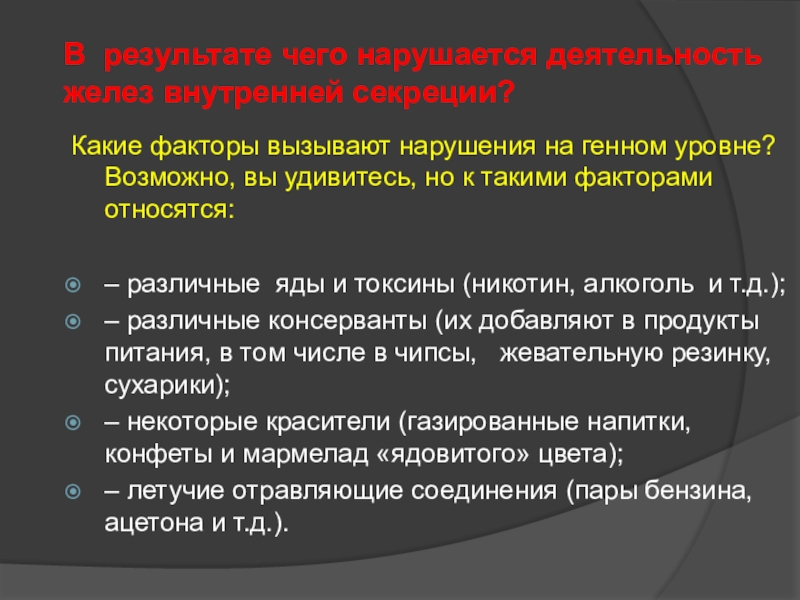 В результате чего нарушается деятельность желез внутренней секреции?

Какие факторы вызывают нарушения на генном уровне? Возможно, вы удивитесь, но к такими факторами относятся:

– различные яды и токсины (никотин, алкоголь и т.д.);
– различные консерванты (их добавляют в продукты питания, в том числе в чипсы, жевательную резинку, сухарики);
– некоторые красители (газированные напитки, конфеты и мармелад «ядовитого» цвета);
– летучие отравляющие соединения (пары бензина, ацетона и т.д.).